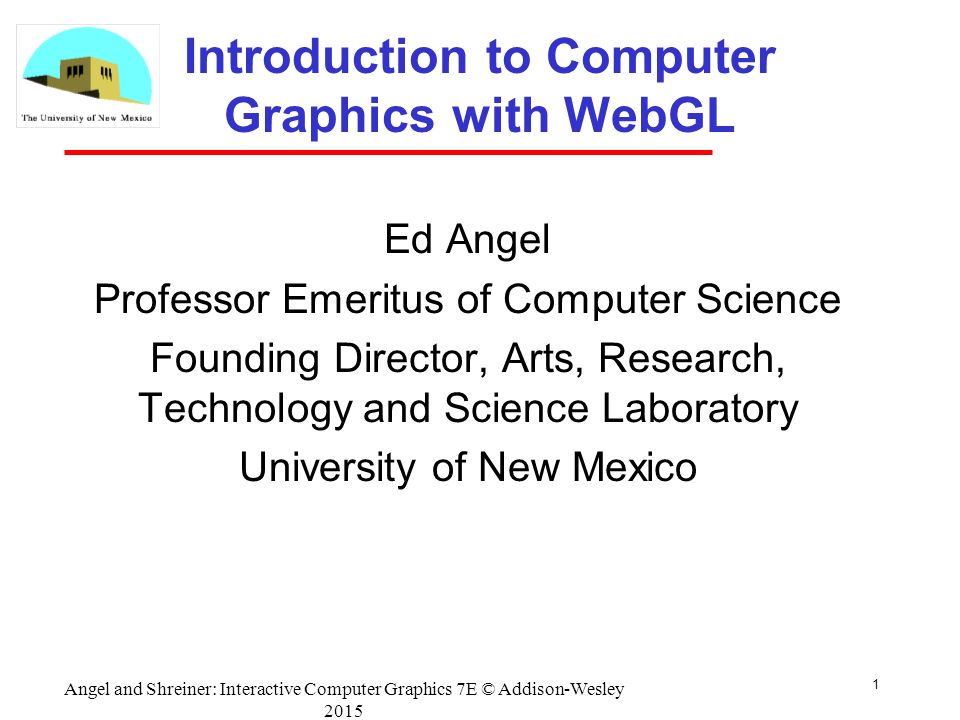 The University of New Mexico

Introduction to Computer Graphics with WebGL

Ed Angel
Professor Emeritus of Computer Science
Founding Director, Arts, Research, Technology and Science Laboratory
University of New Mexico

Angel and Shreiner: Interactive Computer Graphics 7E © Addison-Wesley 2015

1